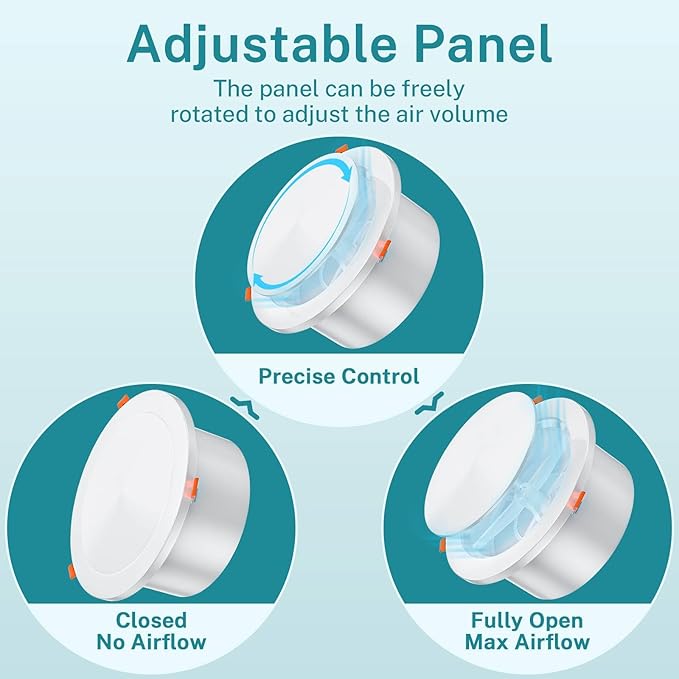 Adjustable Panel

The panel can be freely rotated to adjust the air volume

Precise Control

Closed
No Airflow

Fully Open
Max Airflow